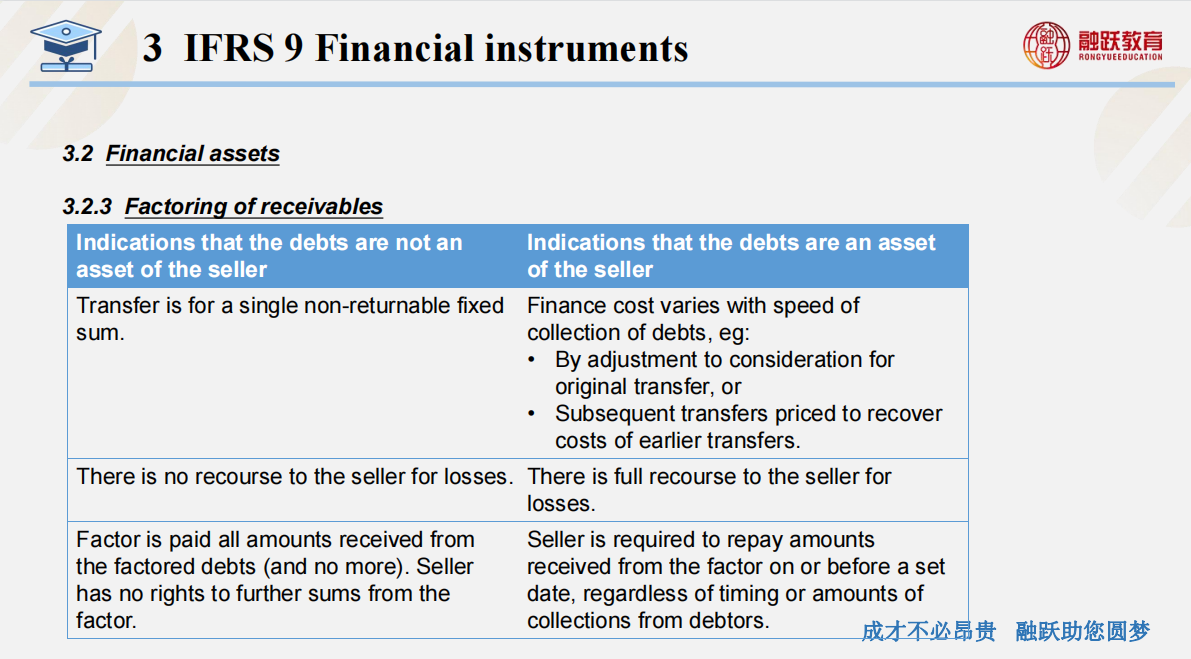 3 IFRS 9 Financial instruments

融跃教育
RONGYUEEDUCATION

3.2 Financial assets

3.2.3 Factoring of receivables

| Indications that the debts are not an asset of the seller | Indications that the debts are an asset of the seller |
|---|---|
| Transfer is for a single non-returnable fixed sum. | Finance cost varies with speed of collection of debts, eg: • By adjustment to consideration for original transfer, or • Subsequent transfers priced to recover costs of earlier transfers. |
| There is no recourse to the seller for losses. | There is full recourse to the seller for losses. |
| Factor is paid all amounts received from the factored debts (and no more). Seller has no rights to further sums from the factor. | Seller is required to repay amounts received from the factor on or before a set date, regardless of timing or amounts of collections from debtors. |

成才不必昂贵 融跃助您圆梦